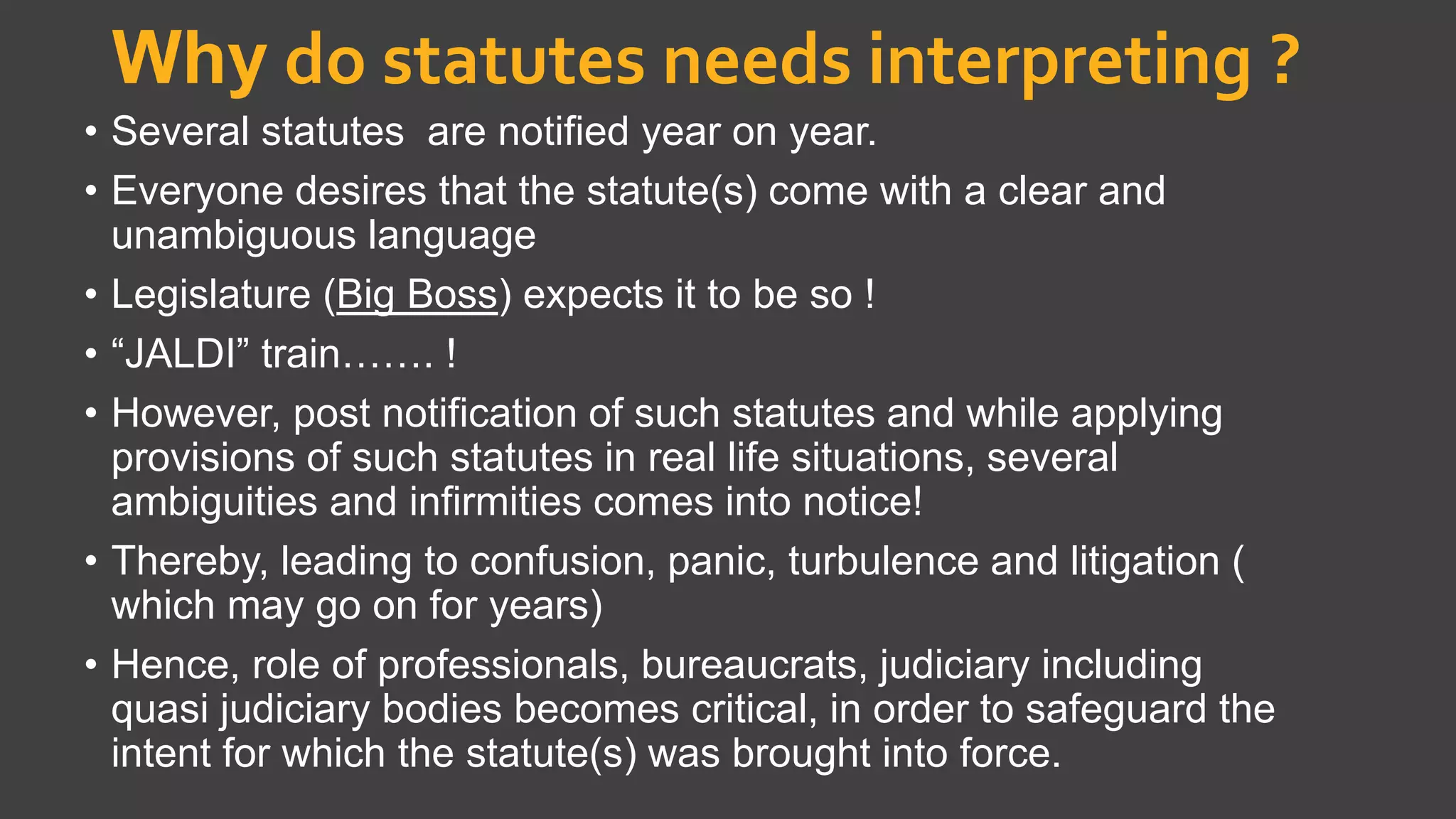 Why do statutes needs interpreting ?

• Several statutes are notified year on year.

• Everyone desires that the statute(s) come with a clear and unambiguous language

• Legislature (Big Boss) expects it to be so !

• “JALDI” train……. !

• However, post notification of such statutes and while applying provisions of such statutes in real life situations, several ambiguities and infirmities comes into notice!

• Thereby, leading to confusion, panic, turbulence and litigation ( which may go on for years)

• Hence, role of professionals, bureaucrats, judiciary including quasi judiciary bodies becomes critical, in order to safeguard the intent for which the statute(s) was brought into force.